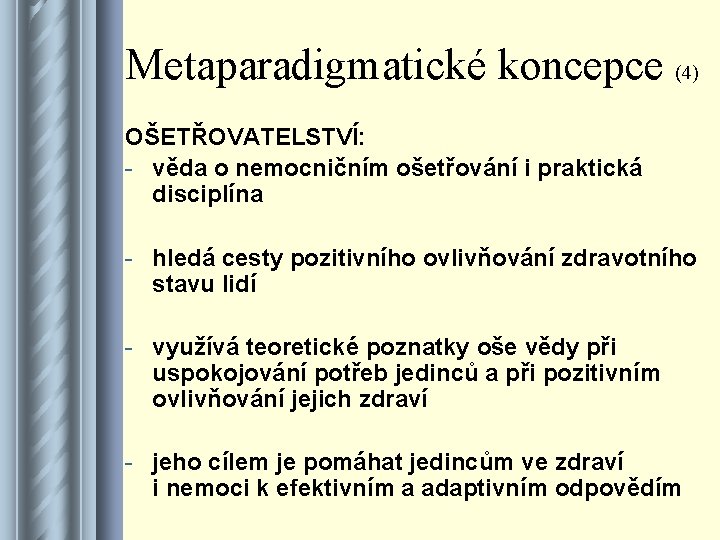 Metaparadigmatické koncepce (4)

OŠETŘOVATELSTVÍ:

- věda o nemocničním ošetřování i praktická disciplína

- hledá cesty pozitivního ovlivňování zdravotního stavu lidí

- využívá teoretické poznatky oše vědy při uspokojování potřeb jedinců a při pozitivním ovlivňování jejich zdraví

- jeho cílem je pomáhat jedincům ve zdraví i nemoci k efektivním a adaptivním odpovědím